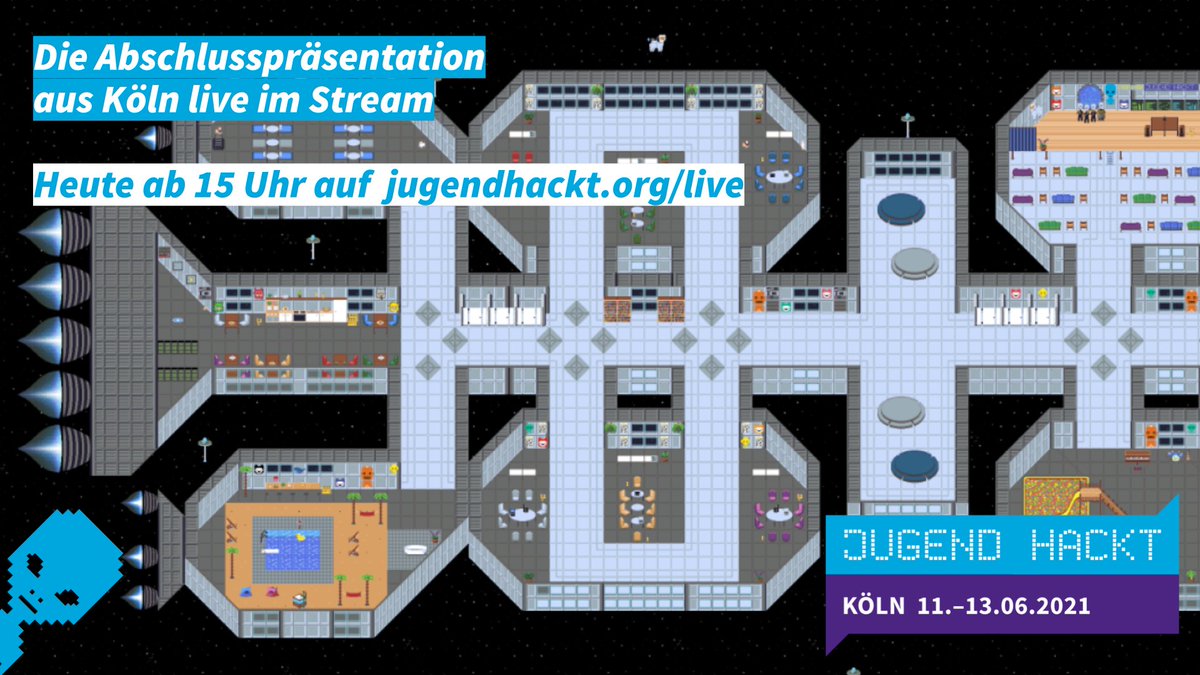 Die Abschlusspräsentation aus Köln live im Stream

Heute ab 15 Uhr auf jugendhackt.org/live

JUGEND HACKT

KÖLN 11.–13.06.2021